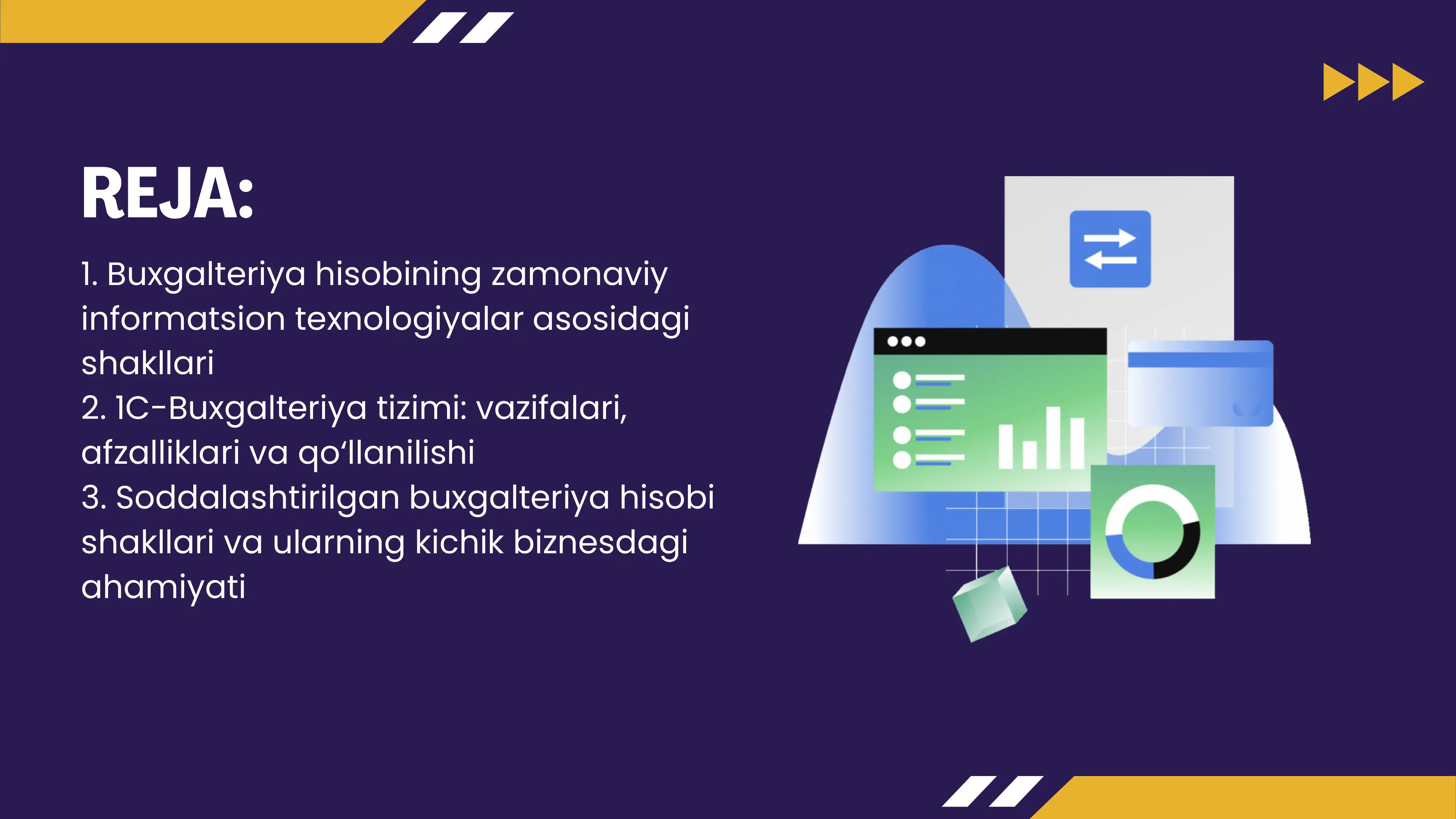 REJA:

1. Buxgalteriya hisobining zamonaviy informatsion texnologiyalar asosidagi shakllari
2. 1C-Buxgalteriya tizimi: vazifalari, afzalliklari va qo‘llanilishi
3. Soddalashtirilgan buxgalteriya hisobi shakllari va ularning kichik biznesdagi ahamiyati